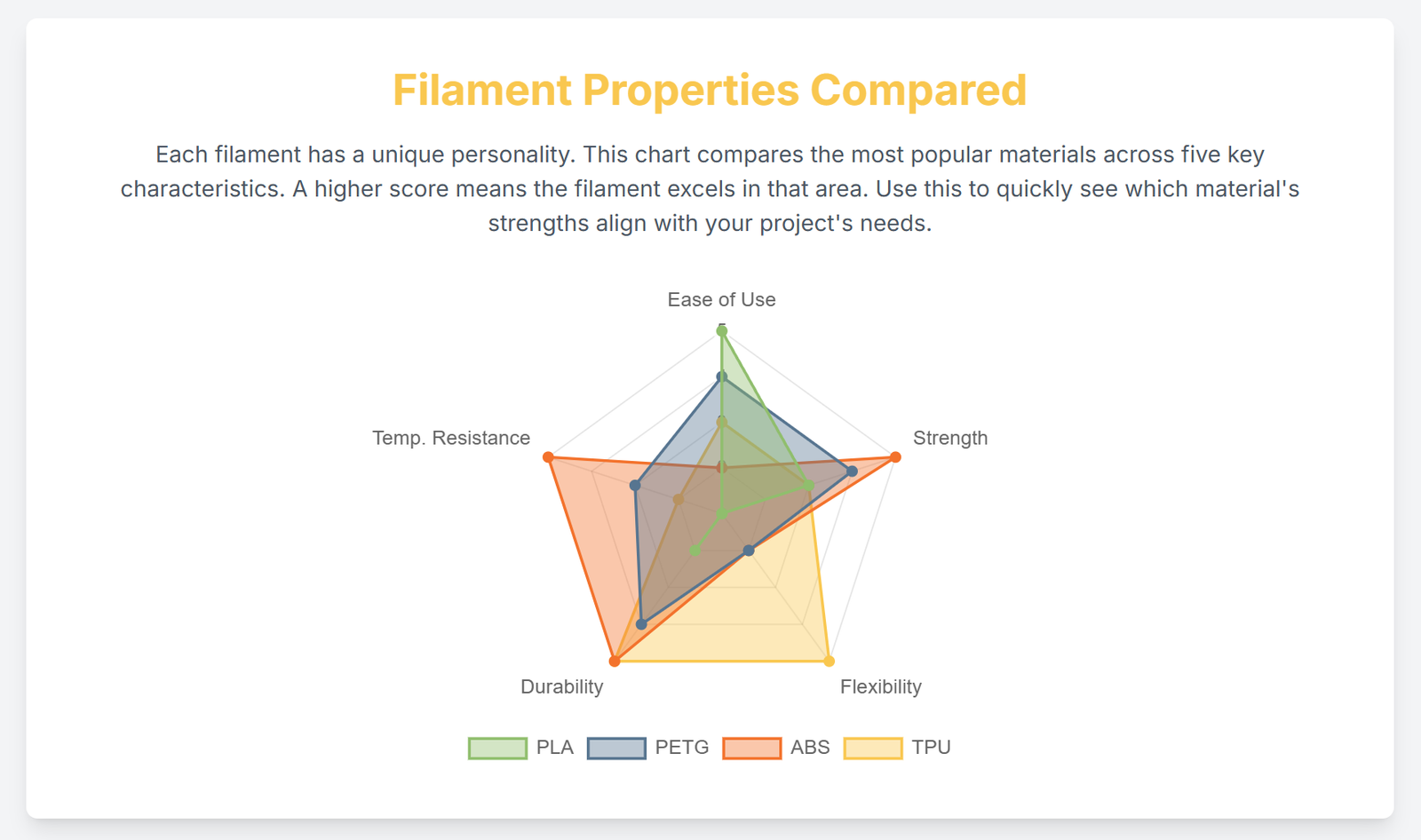 Filament Properties Compared

Each filament has a unique personality. This chart compares the most popular materials across five key characteristics. A higher score means the filament excels in that area. Use this to quickly see which material's strengths align with your project's needs.

Ease of Use

Strength

Flexibility

Durability

Temp. Resistance

PLA PETG ABS TPU